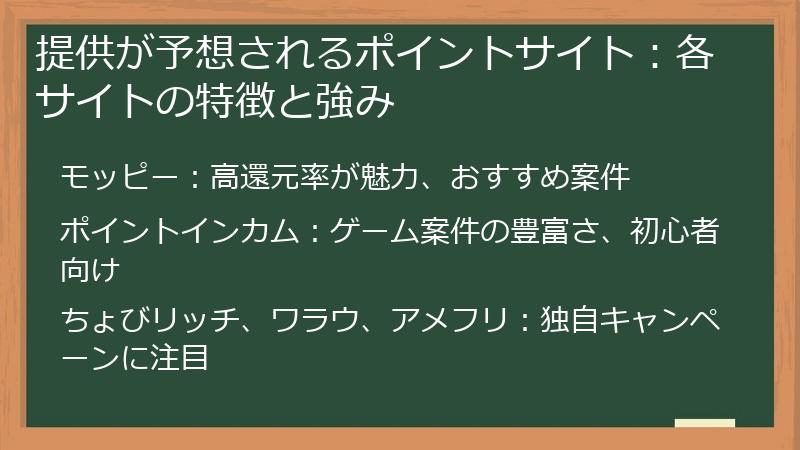 提供が予想されるポイントサイト：各サイトの特徴と強み

モッピー：高還元率が魅力、おすすめ案件

ポイントインカム：ゲーム案件の豊富さ、初心者向け

ちょびリッチ、ワラウ、アメフリ：独自キャンペーンに注目